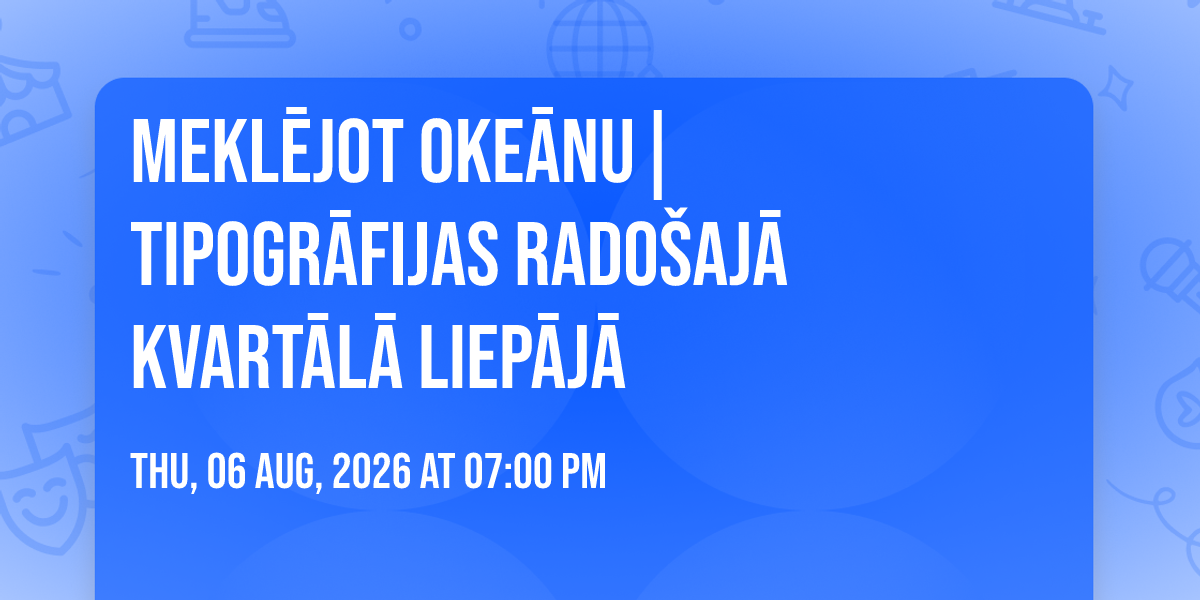 MEKLĒJOT OKEĀNU | TIPOGRĀFIJAS RADOŠAJĀ KVARTĀLĀ LIEPĀJĀ

THU, 06 AUG, 2026 AT 07:00 PM